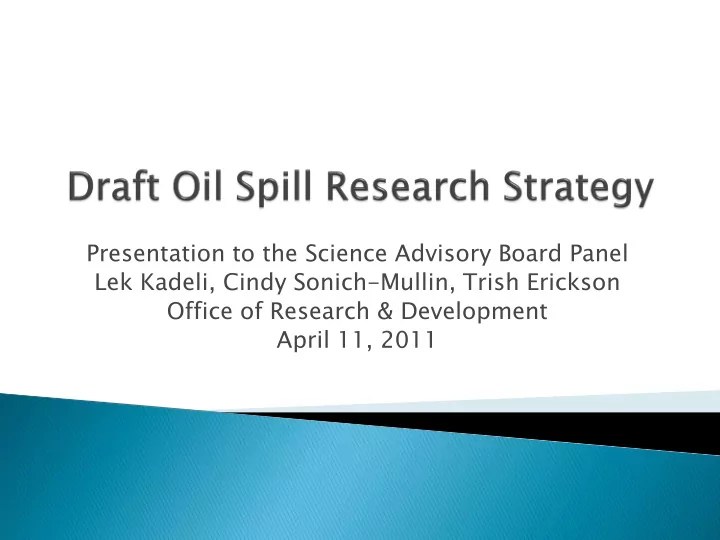 Draft Oil Spill Research Strategy

Presentation to the Science Advisory Board Panel
Lek Kadeli, Cindy Sonich-Mullin, Trish Erickson
Office of Research & Development
April 11, 2011